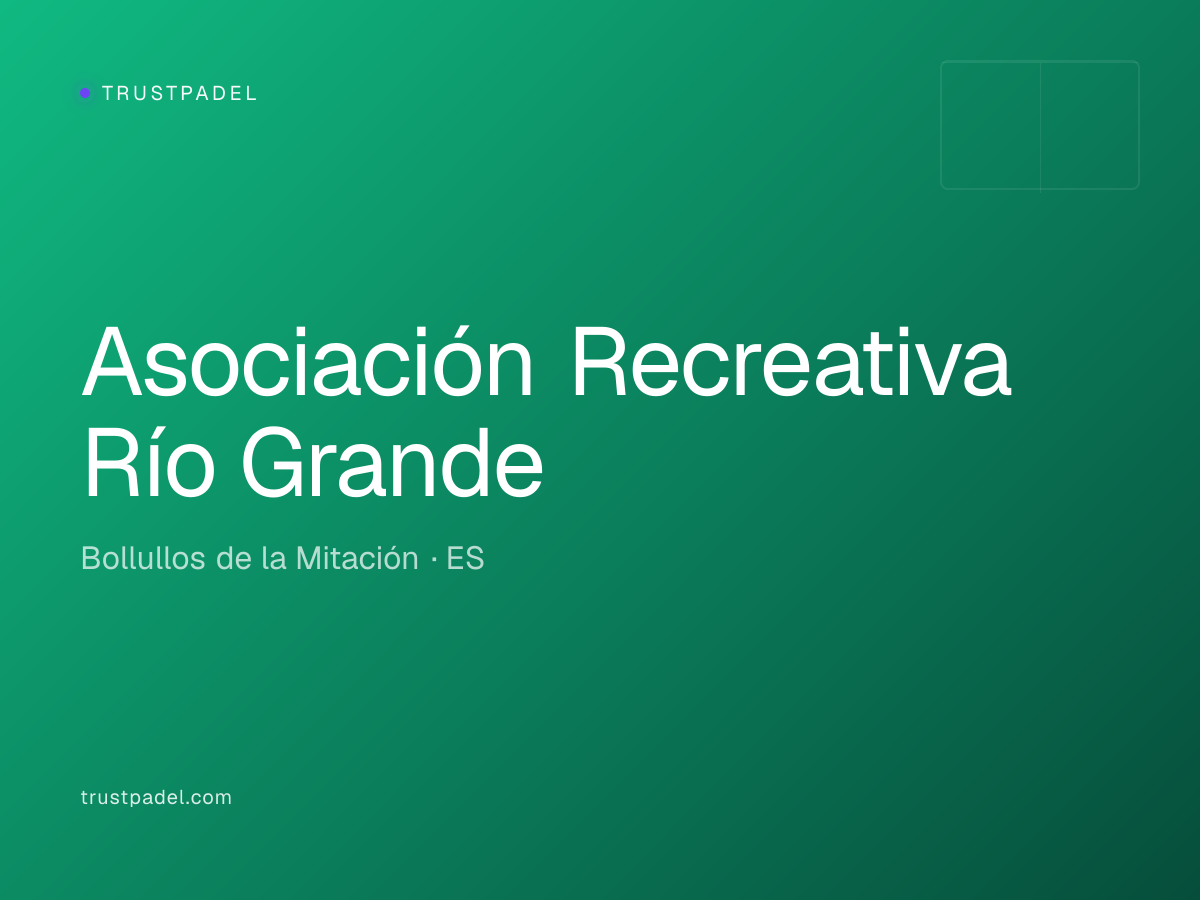 TRUSTPADEL

Asociación Recreativa Río Grande

Bollullos de la Mitación · ES

trustpadel.com